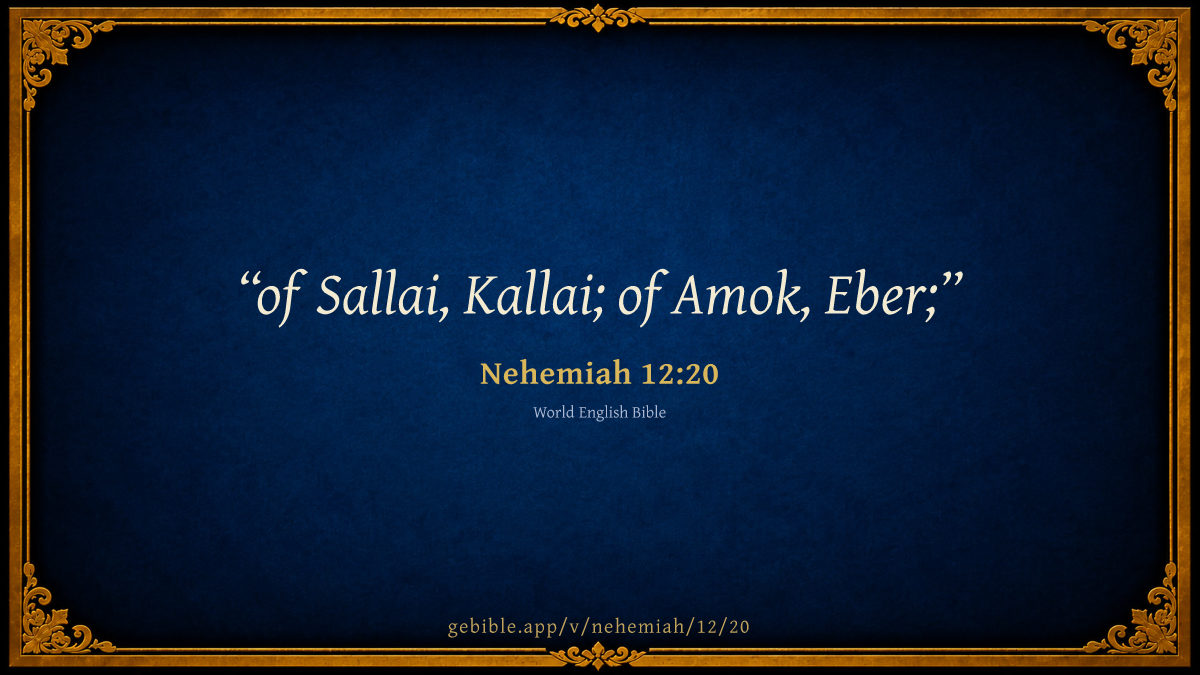 “of Sallai, Kallai; of Amok, Eber;”

Nehemiah 12:20

World English Bible

gebible.app/v/nehemiah/12/20